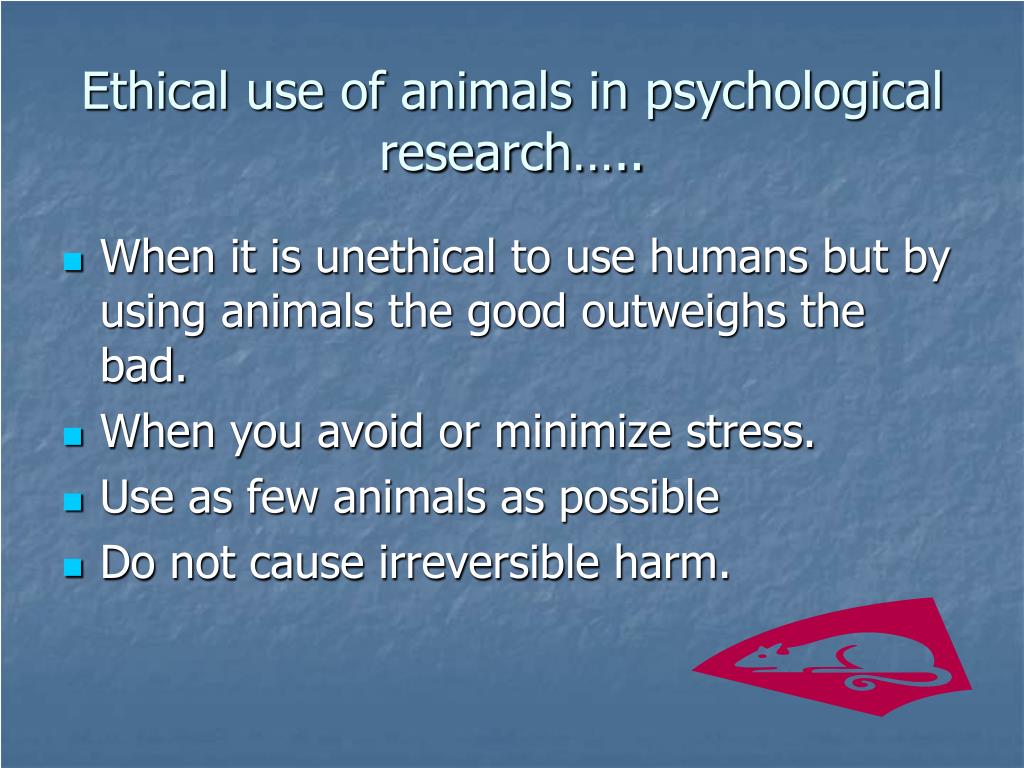 Ethical use of animals in psychological research…..

- When it is unethical to use humans but by using animals the good outweighs the bad.
- When you avoid or minimize stress.
- Use as few animals as possible
- Do not cause irreversible harm.